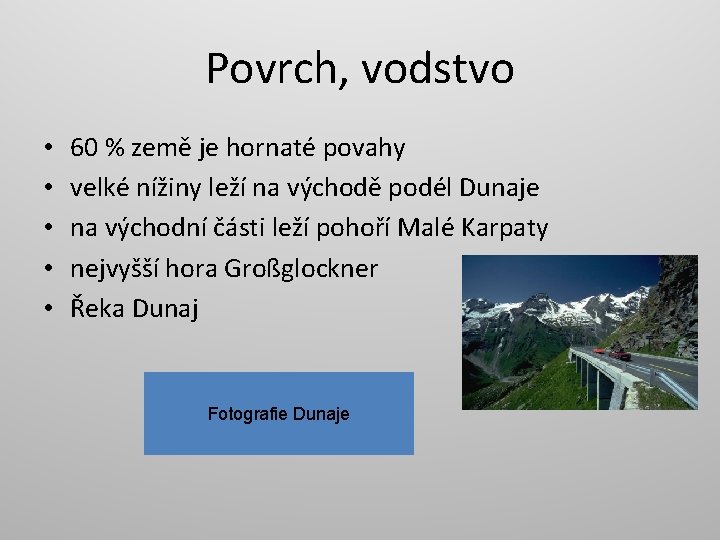 Povrch, vodstvo

• 60 % země je hornaté povahy
• velké nížiny leží na východě podél Dunaje
• na východní části leží pohoří Malé Karpaty
• nejvyšší hora Großglockner
• Řeka Dunaj

Fotografie Dunaje